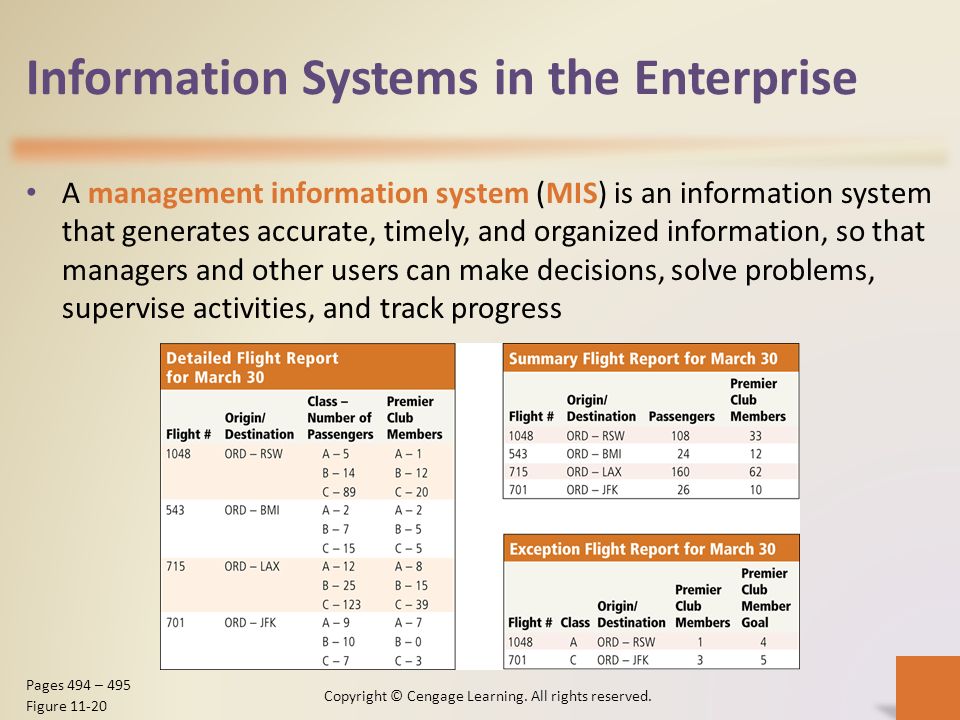 Information Systems in the Enterprise

• A management information system (MIS) is an information system that generates accurate, timely, and organized information, so that managers and other users can make decisions, solve problems, supervise activities, and track progress

Detailed Flight Report for March 30

| Flight # | Origin/ Destination | Class – Number of Passengers | Premier Club Members |
|---|---|---|---|
| 1048 | ORD – RSW | A – 5 | A – 1 |
| | | B – 14 | B – 12 |
| | | C – 89 | C – 20 |
| 543 | ORD – BMI | A – 2 | A – 2 |
| | | B – 7 | B – 5 |
| | | C – 15 | C – 5 |
| 715 | ORD – LAX | A – 12 | A – 8 |
| | | B – 25 | B – 15 |
| | | C – 123 | C – 39 |
| 701 | ORD – JFK | A – 9 | A – 7 |
| | | B – 10 | B – 0 |
| | | C – 7 | C – 3 |

Summary Flight Report for March 30

| Flight # | Origin/ Destination | Passengers | Premier Club Members |
|---|---|---|---|
| 1048 | ORD – RSW | 108 | 33 |
| 543 | ORD – BMI | 24 | 12 |
| 715 | ORD – LAX | 160 | 62 |
| 701 | ORD – JFK | 26 | 10 |

Exception Flight Report for March 30

| Flight # | Class | Origin/ Destination | Premier Club Members | Premier Club Member Goal |
|---|---|---|---|---|
| 1048 | A | ORD – RSW | 1 | 4 |
| 701 | C | ORD – JFK | 3 | 5 |

Pages 494 – 495
Figure 11-20

Copyright © Cengage Learning. All rights reserved.